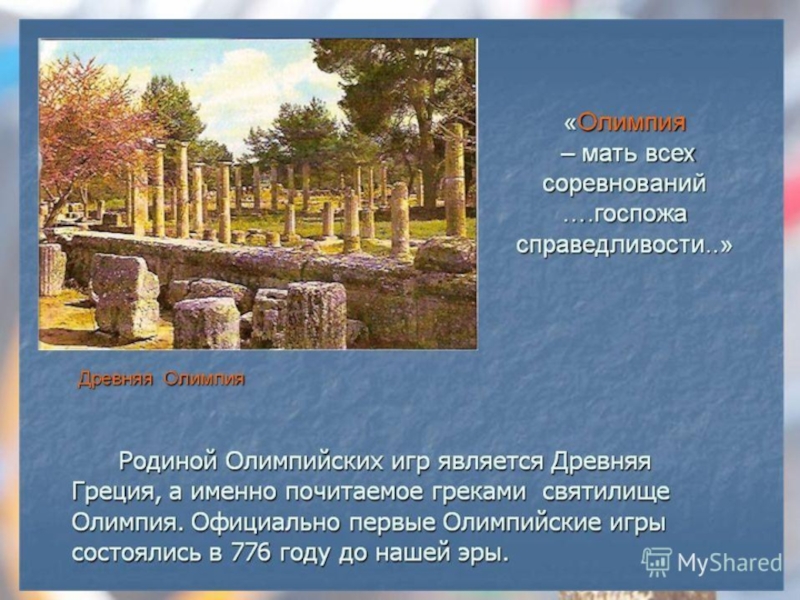 «Олимпия – мать всех соревнований ….госпожа справедливости..»

Древняя Олимпия

Родиной Олимпийских игр является Древняя Греция, а именно почитаемое греками святилище Олимпия. Официально первые Олимпийские игры состоялись в 776 году до нашей эры.

MyShared